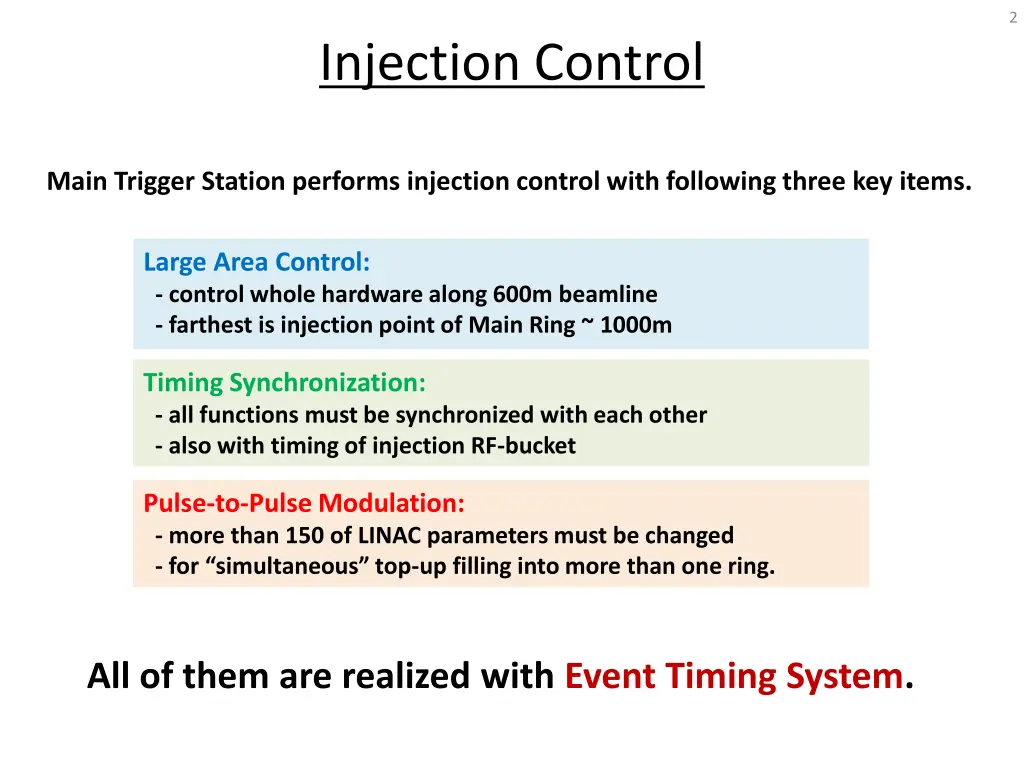 2

Injection Control

Main Trigger Station performs injection control with following three key items.

Large Area Control:
- control whole hardware along 600m beamline
- farthest is injection point of Main Ring ~ 1000m

Timing Synchronization:
- all functions must be synchronized with each other
- also with timing of injection RF-bucket

Pulse-to-Pulse Modulation:
- more than 150 of LINAC parameters must be changed
- for “simultaneous” top-up filling into more than one ring.

All of them are realized with Event Timing System.